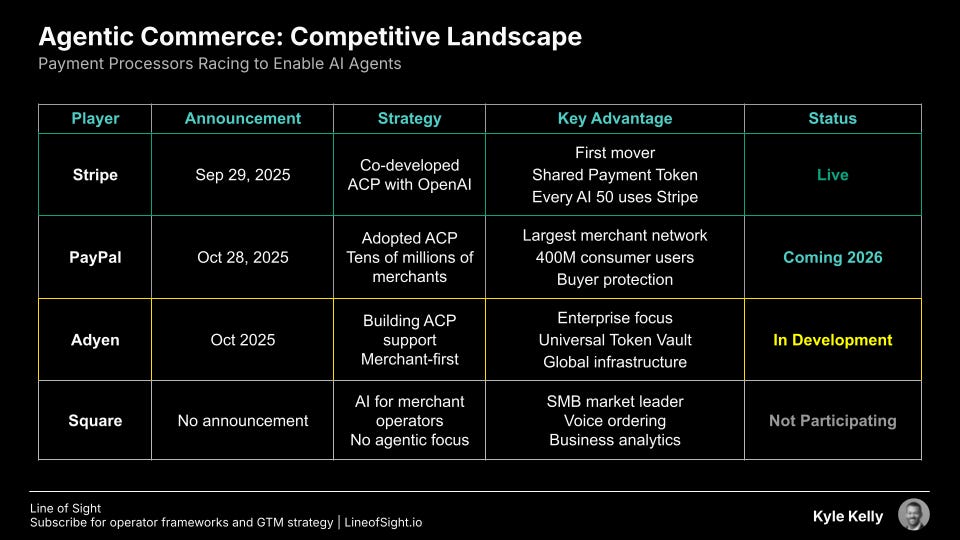 Agentic Commerce: Competitive Landscape

Payment Processors Racing to Enable AI Agents

| Player | Announcement | Strategy | Key Advantage | Status |
|---|---|---|---|---|
| Stripe | Sep 29, 2025 | Co-developed ACP with OpenAI | First mover Shared Payment Token Every AI 50 uses Stripe | Live |
| PayPal | Oct 28, 2025 | Adopted ACP Tens of millions of merchants | Largest merchant network 400M consumer users Buyer protection | Coming 2026 |
| Adyen | Oct 2025 | Building ACP support Merchant-first | Enterprise focus Universal Token Vault Global infrastructure | In Development |
| Square | No announcement | AI for merchant operators No agentic focus | SMB market leader Voice ordering Business analytics | Not Participating |

Line of Sight
Subscribe for operator frameworks and GTM strategy | LineofSight.io

Kyle Kelly